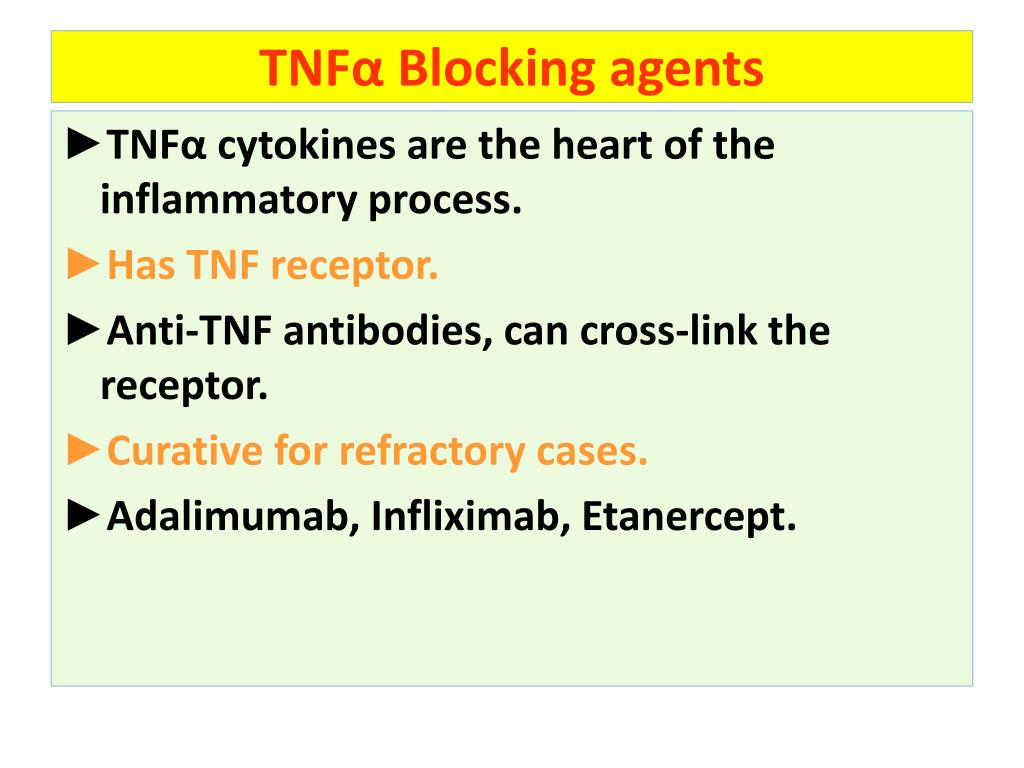 TNFα Blocking agents

►TNFα cytokines are the heart of the inflammatory process.

►Has TNF receptor.

►Anti-TNF antibodies, can cross-link the receptor.

►Curative for refractory cases.

►Adalimumab, Infliximab, Etanercept.